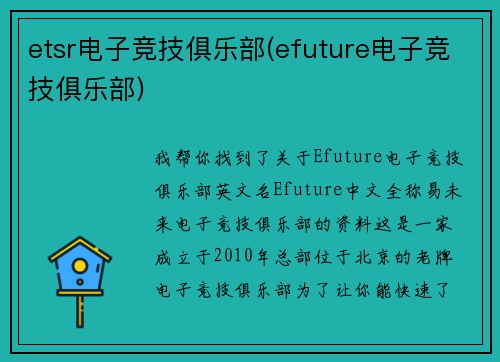 etsr电子竞技俱乐部(efuture电子竞技俱乐部)

我帮你找到了关于Efuture电子竞技俱乐部英文名Efuture中文全称易未来电子竞技俱乐部的资料这是一家成立于2010年总部位于北京的老牌电子竞技俱乐部为了让你能快速了